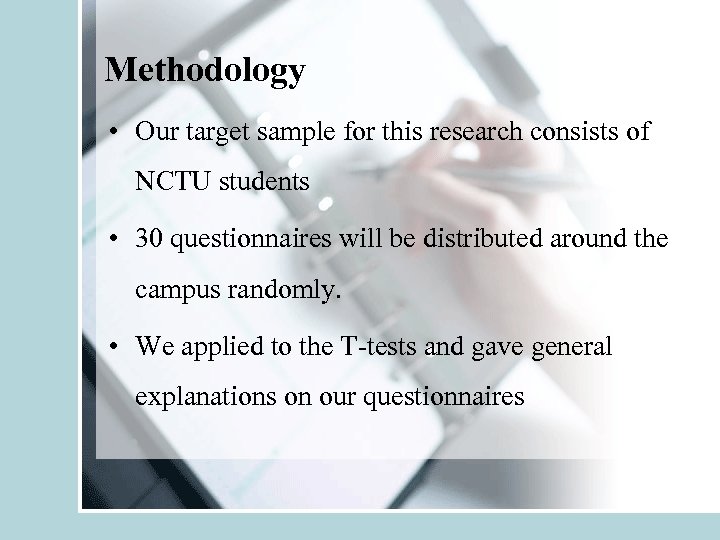 Methodology

• Our target sample for this research consists of NCTU students

• 30 questionnaires will be distributed around the campus randomly.

• We applied to the T-tests and gave general explanations on our questionnaires